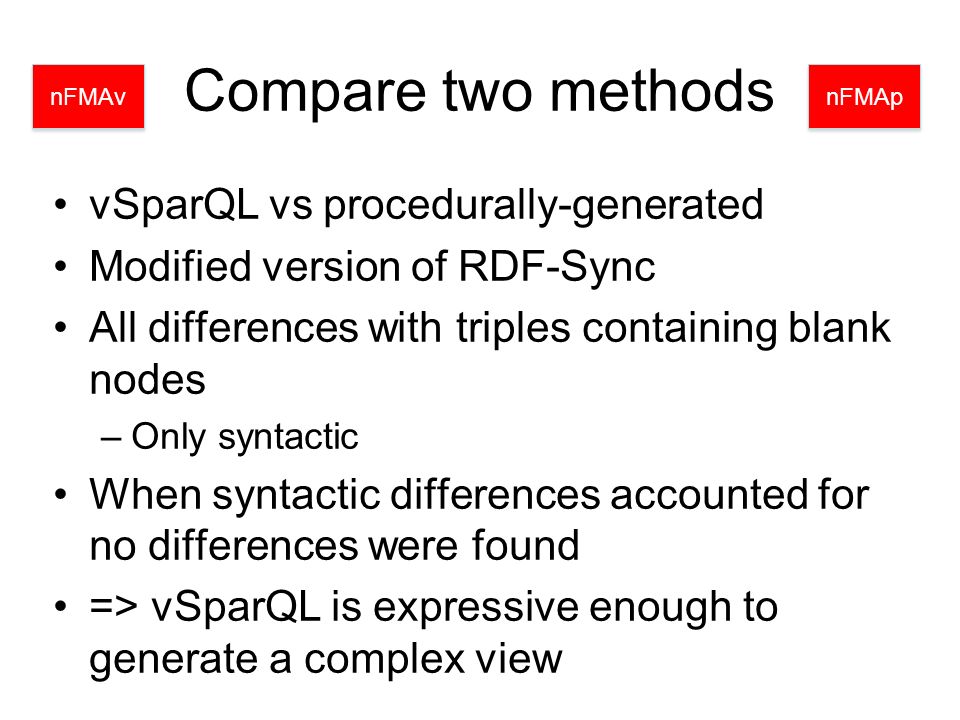 nFMAv

Compare two methods

nFMAp

• vSparQL vs procedurally-generated
• Modified version of RDF-Sync
• All differences with triples containing blank nodes
  – Only syntactic
• When syntactic differences accounted for no differences were found
• => vSparQL is expressive enough to generate a complex view